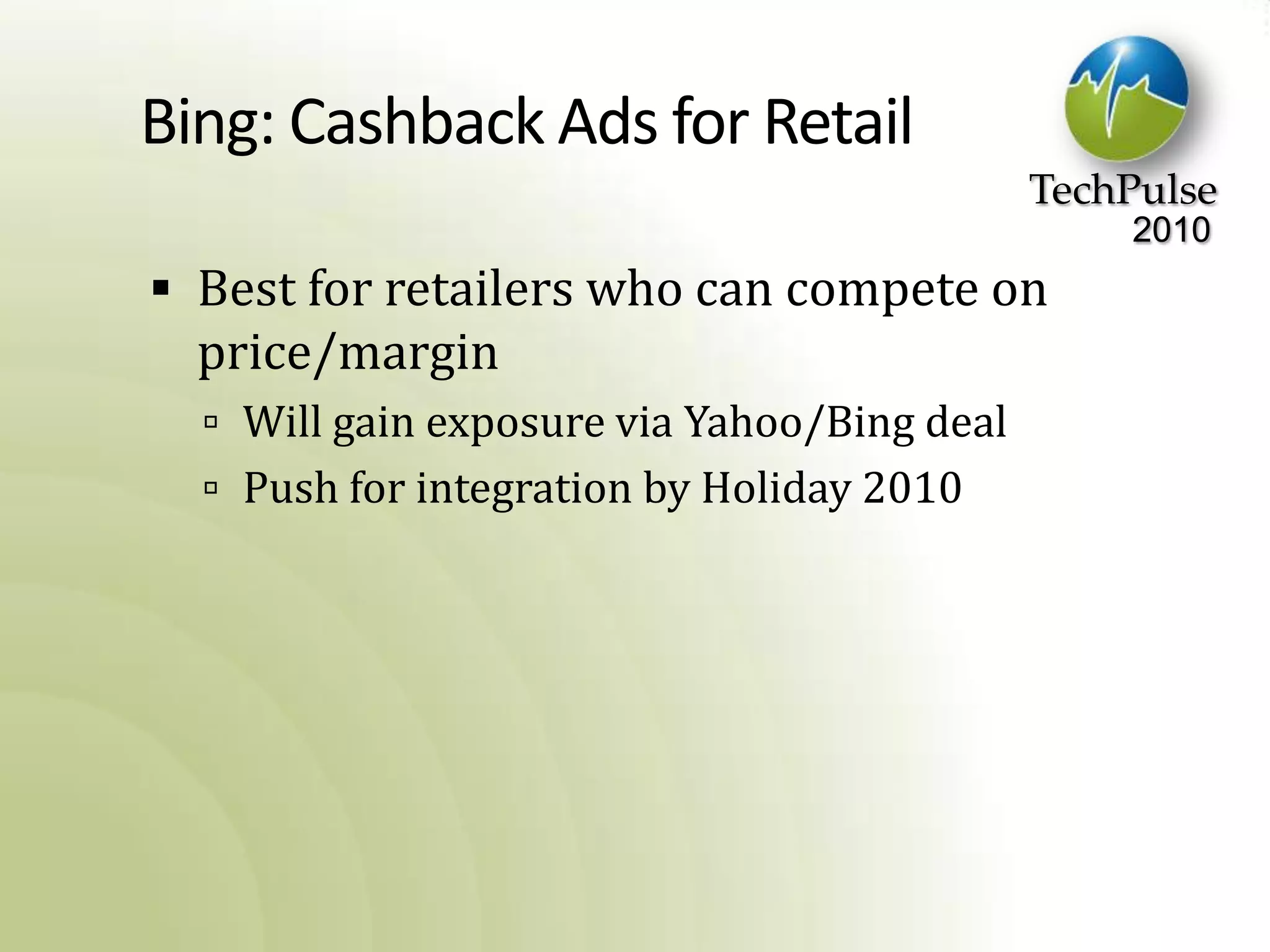 Bing: Cashback Ads for Retail

TechPulse
2010

▪ Best for retailers who can compete on price/margin
  ▫ Will gain exposure via Yahoo/Bing deal
  ▫ Push for integration by Holiday 2010